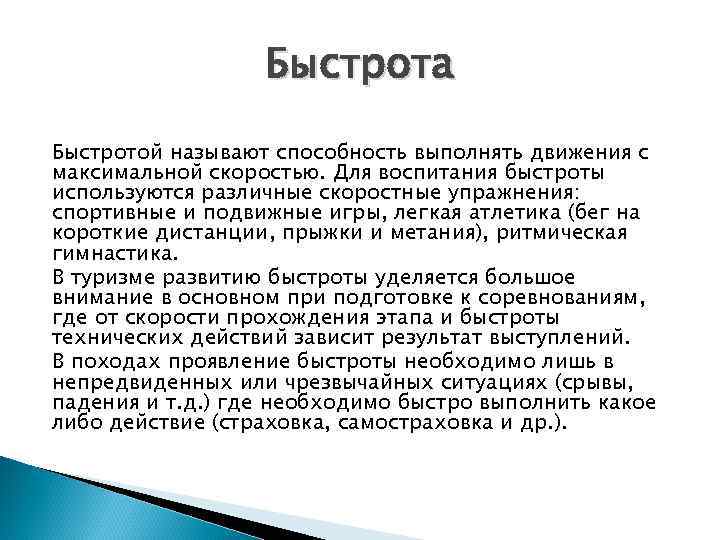 Быстрота

Быстротой называют способность выполнять движения с максимальной скоростью. Для воспитания быстроты используются различные скоростные упражнения: спортивные и подвижные игры, легкая атлетика (бег на короткие дистанции, прыжки и метания), ритмическая гимнастика.

В туризме развитию быстроты уделяется большое внимание в основном при подготовке к соревнованиям, где от скорости прохождения этапа и быстроты технических действий зависит результат выступлений.

В походах проявление быстроты необходимо лишь в непредвиденных или чрезвычайных ситуациях (срывы, падения и т.д.) где необходимо быстро выполнить какое либо действие (страховка, самостраховка и др.).